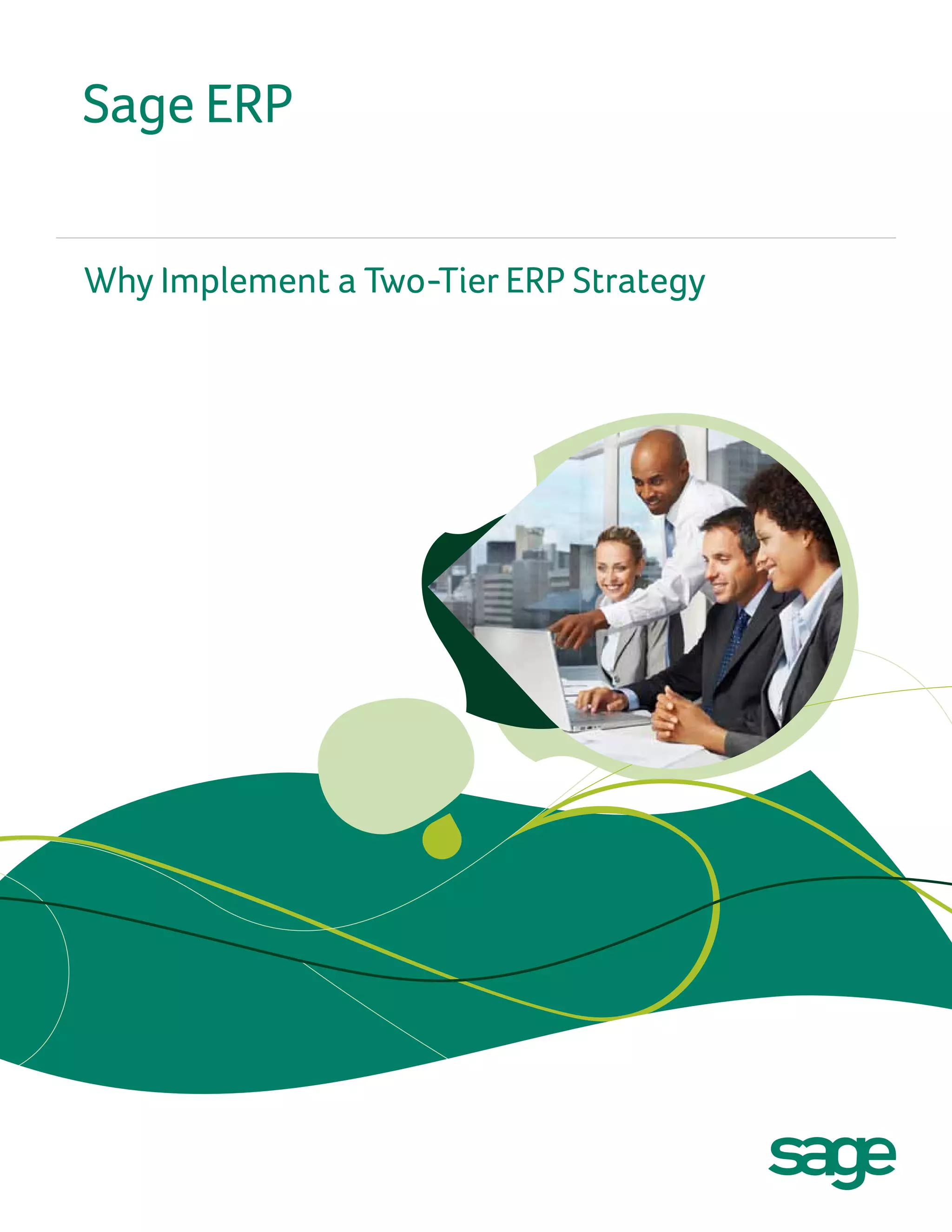 Sage ERP

Why Implement a Two-Tier ERP Strategy

sage